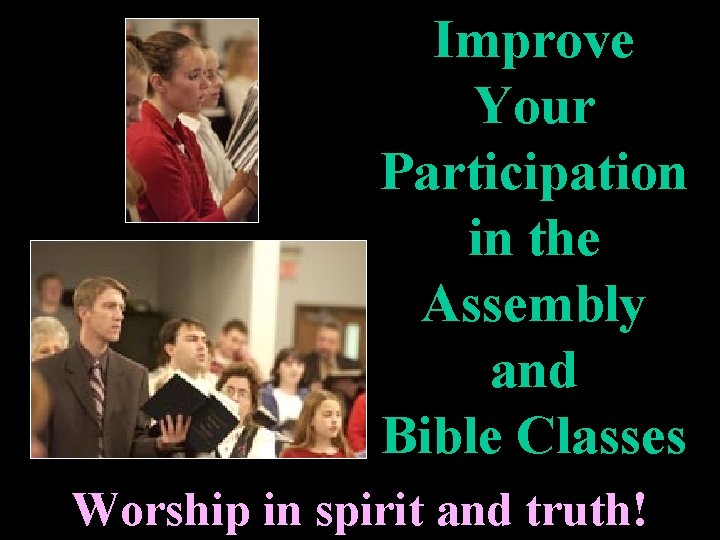 Improve Your Participation in the Assembly and Bible Classes

Worship in spirit and truth!